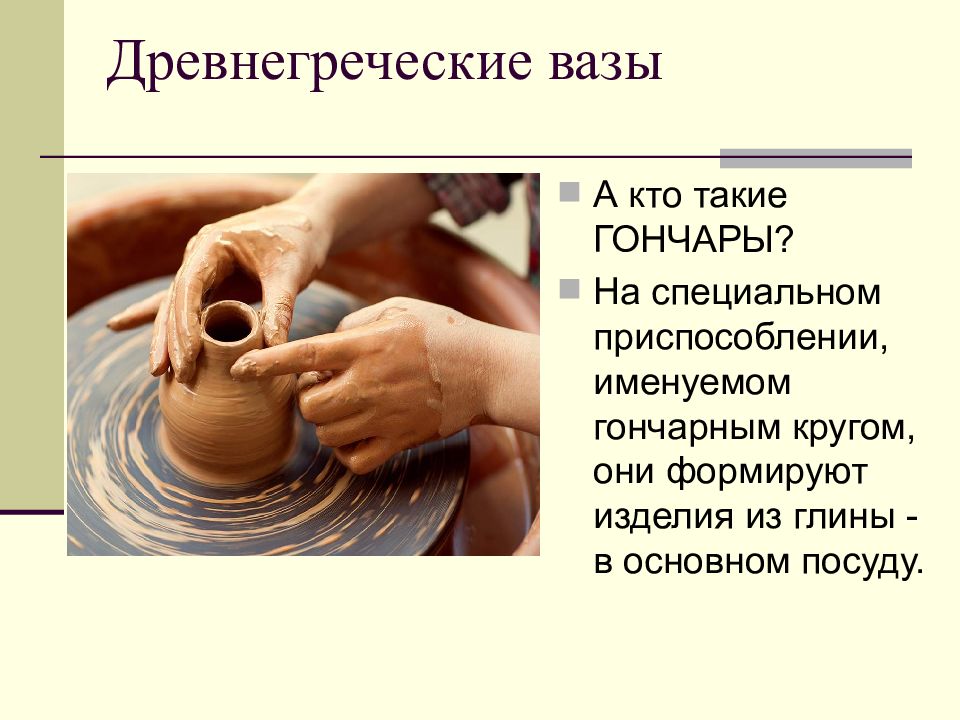 Древнегреческие вазы

А кто такие ГОНЧАРЫ?

На специальном приспособлении, именуемом гончарным кругом, они формируют изделия из глины - в основном посуду.